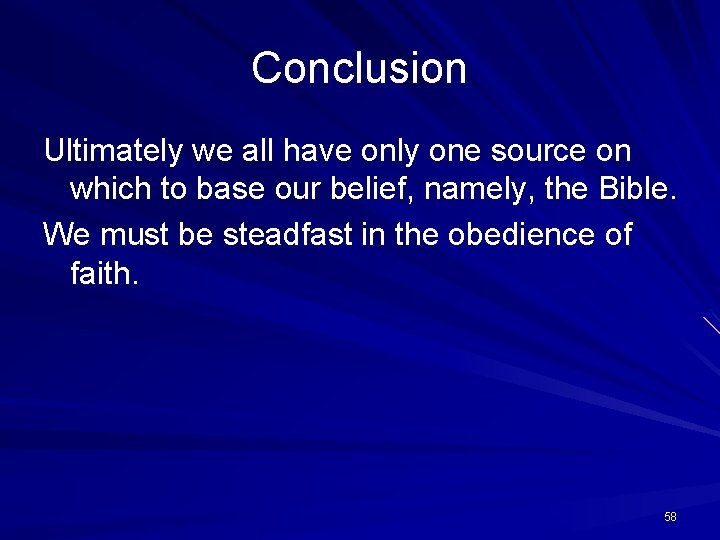 Conclusion

Ultimately we all have only one source on which to base our belief, namely, the Bible.

We must be steadfast in the obedience of faith.

58